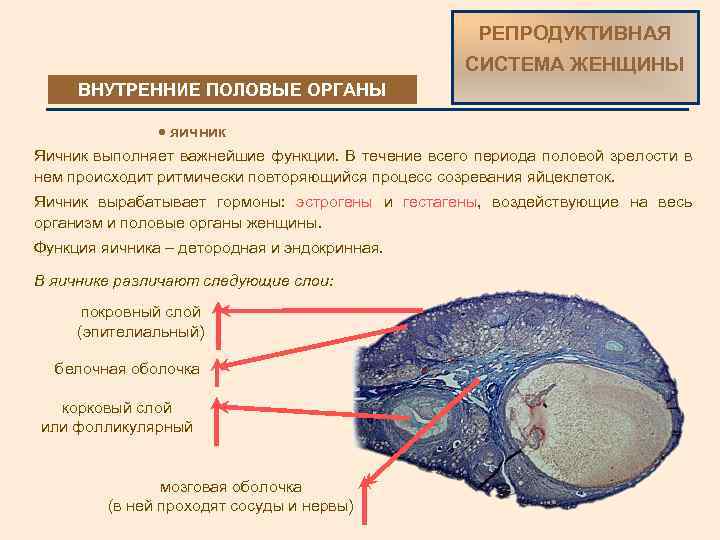 РЕПРОДУКТИВНАЯ СИСТЕМА ЖЕНЩИНЫ

ВНУТРЕННИЕ ПОЛОВЫЕ ОРГАНЫ

• яичник

Яичник выполняет важнейшие функции. В течение всего периода половой зрелости в нем происходит ритмически повторяющийся процесс созревания яйцеклеток.

Яичник вырабатывает гормоны: эстрогены и гестагены, воздействующие на весь организм и половые органы женщины.

Функция яичника – детородная и эндокринная.

В яичнике различают следующие слои:

покровный слой (эпителиальный)

белочная оболочка

корковый слой или фолликулярный

мозговая оболочка (в ней проходят сосуды и нервы)